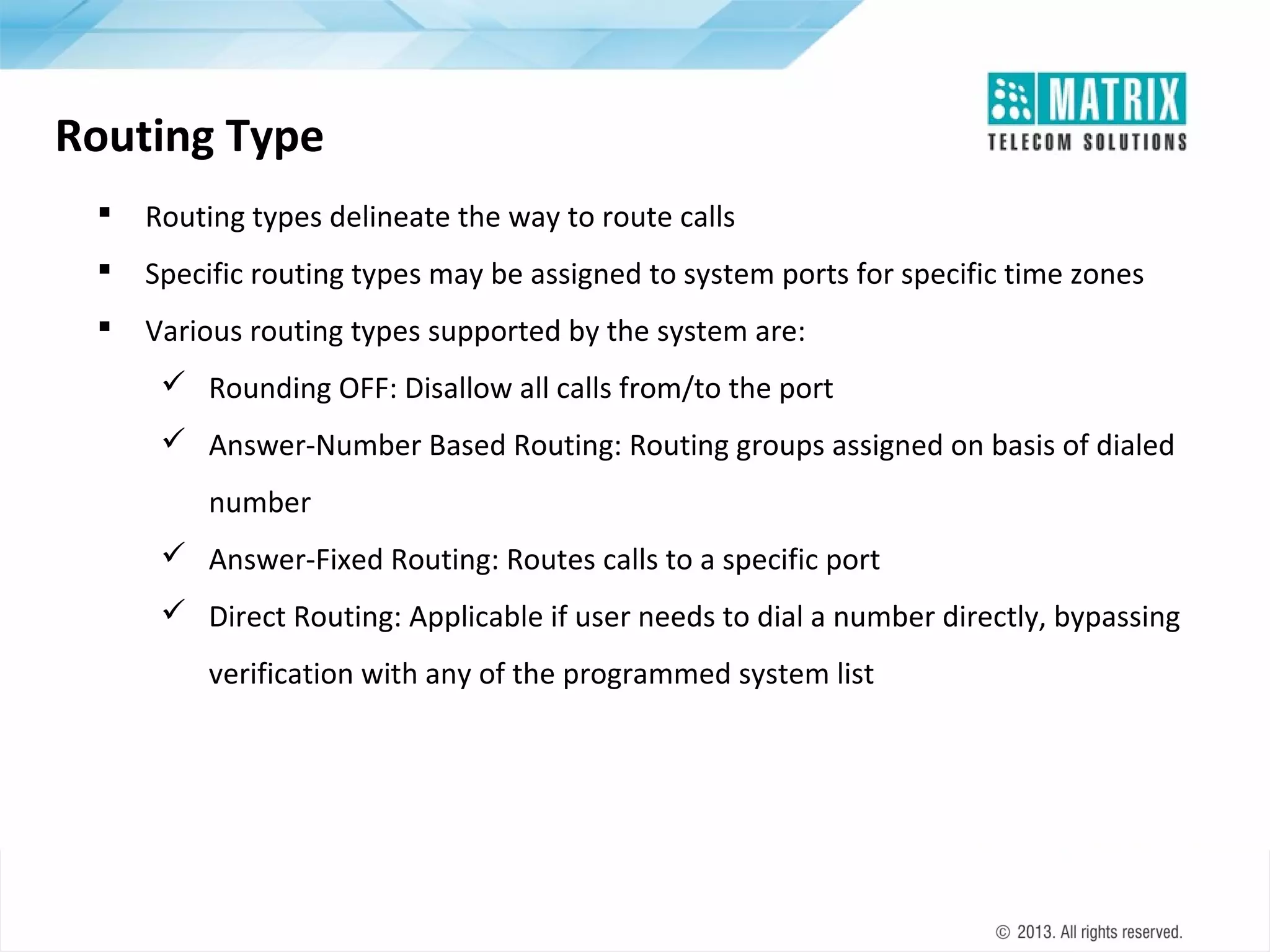 MATRIX
TELECOM SOLUTIONS

Routing Type

▪ Routing types delineate the way to route calls

▪ Specific routing types may be assigned to system ports for specific time zones

▪ Various routing types supported by the system are:

✓ Rounding OFF: Disallow all calls from/to the port

✓ Answer-Number Based Routing: Routing groups assigned on basis of dialed number

✓ Answer-Fixed Routing: Routes calls to a specific port

✓ Direct Routing: Applicable if user needs to dial a number directly, bypassing verification with any of the programmed system list

© 2013. All rights reserved.